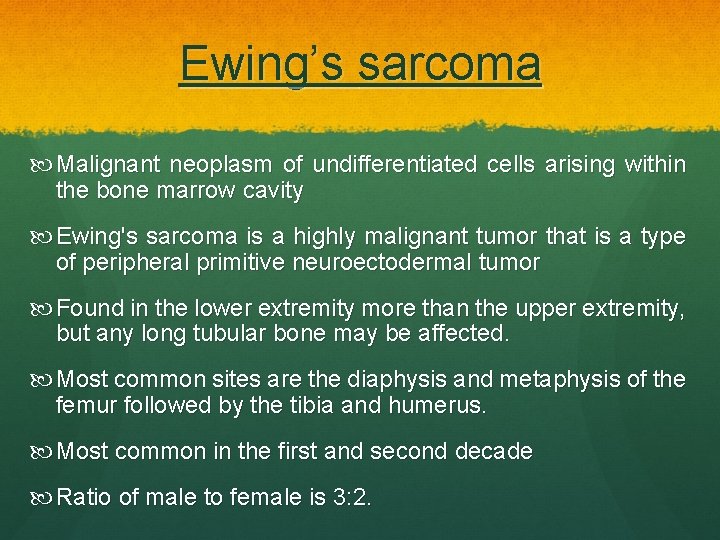 Ewing’s sarcoma

Malignant neoplasm of undifferentiated cells arising within the bone marrow cavity

Ewing's sarcoma is a highly malignant tumor that is a type of peripheral primitive neuroectodermal tumor

Found in the lower extremity more than the upper extremity, but any long tubular bone may be affected.

Most common sites are the diaphysis and metaphysis of the femur followed by the tibia and humerus.

Most common in the first and second decade

Ratio of male to female is 3:2.